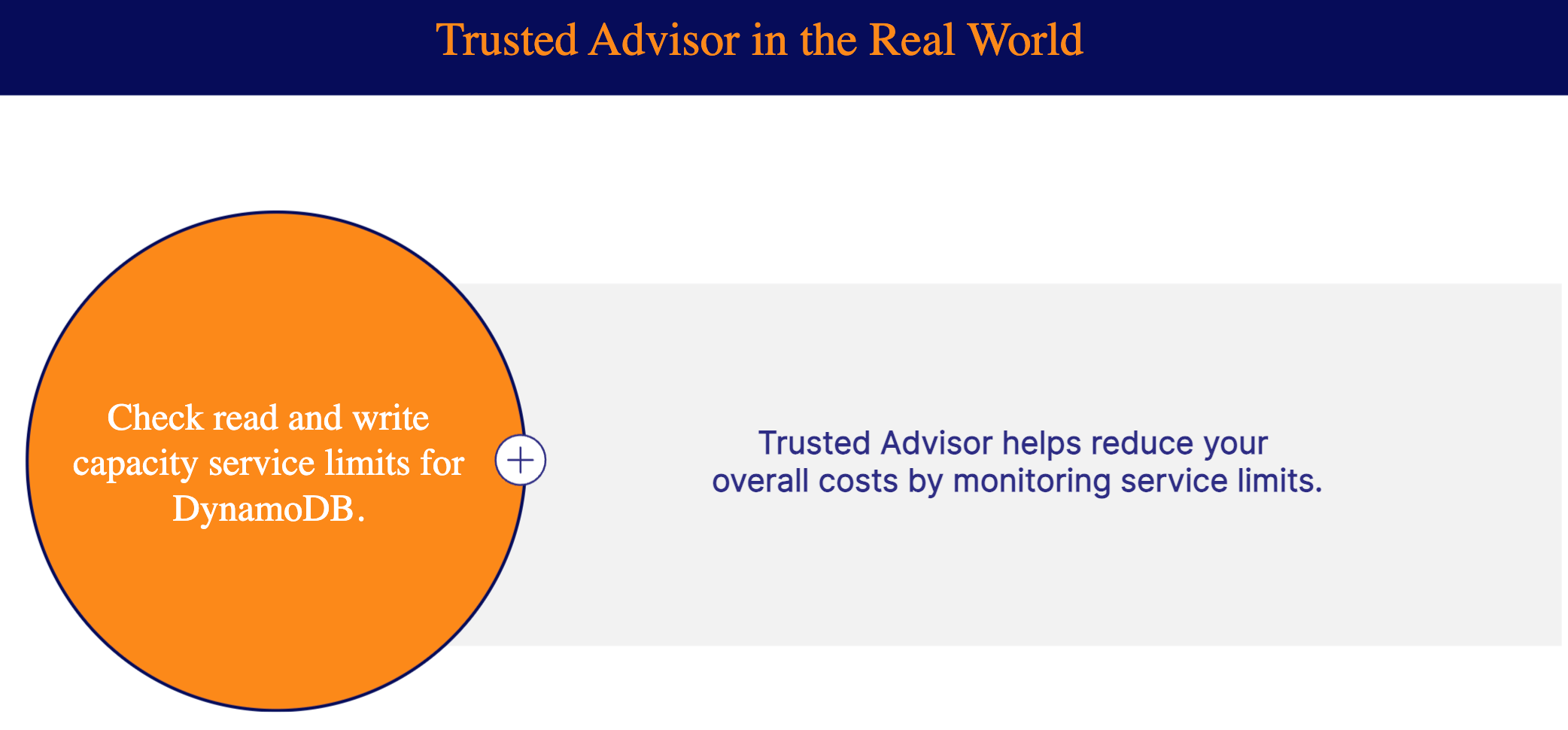 Trusted Advisor in the Real World

Check read and write capacity service limits for DynamoDB.

+

Trusted Advisor helps reduce your overall costs by monitoring service limits.